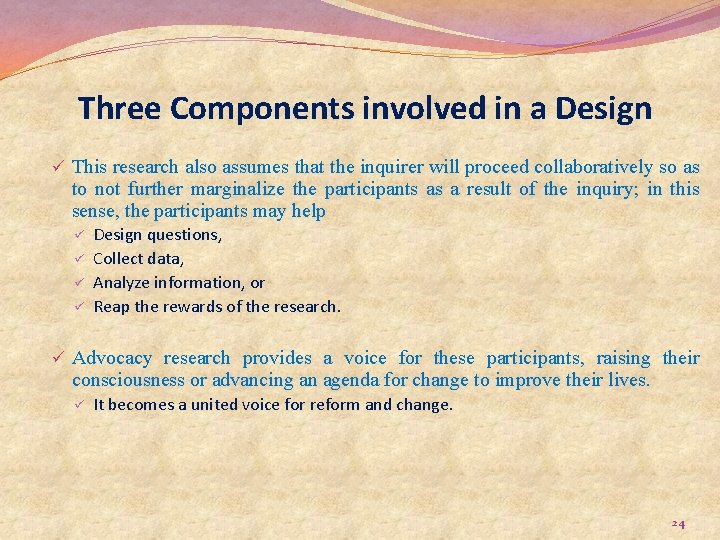 Three Components involved in a Design

✓ This research also assumes that the inquirer will proceed collaboratively so as to not further marginalize the participants as a result of the inquiry; in this sense, the participants may help

✓ Design questions,
✓ Collect data,
✓ Analyze information, or
✓ Reap the rewards of the research.

✓ Advocacy research provides a voice for these participants, raising their consciousness or advancing an agenda for change to improve their lives.

✓ It becomes a united voice for reform and change.

24